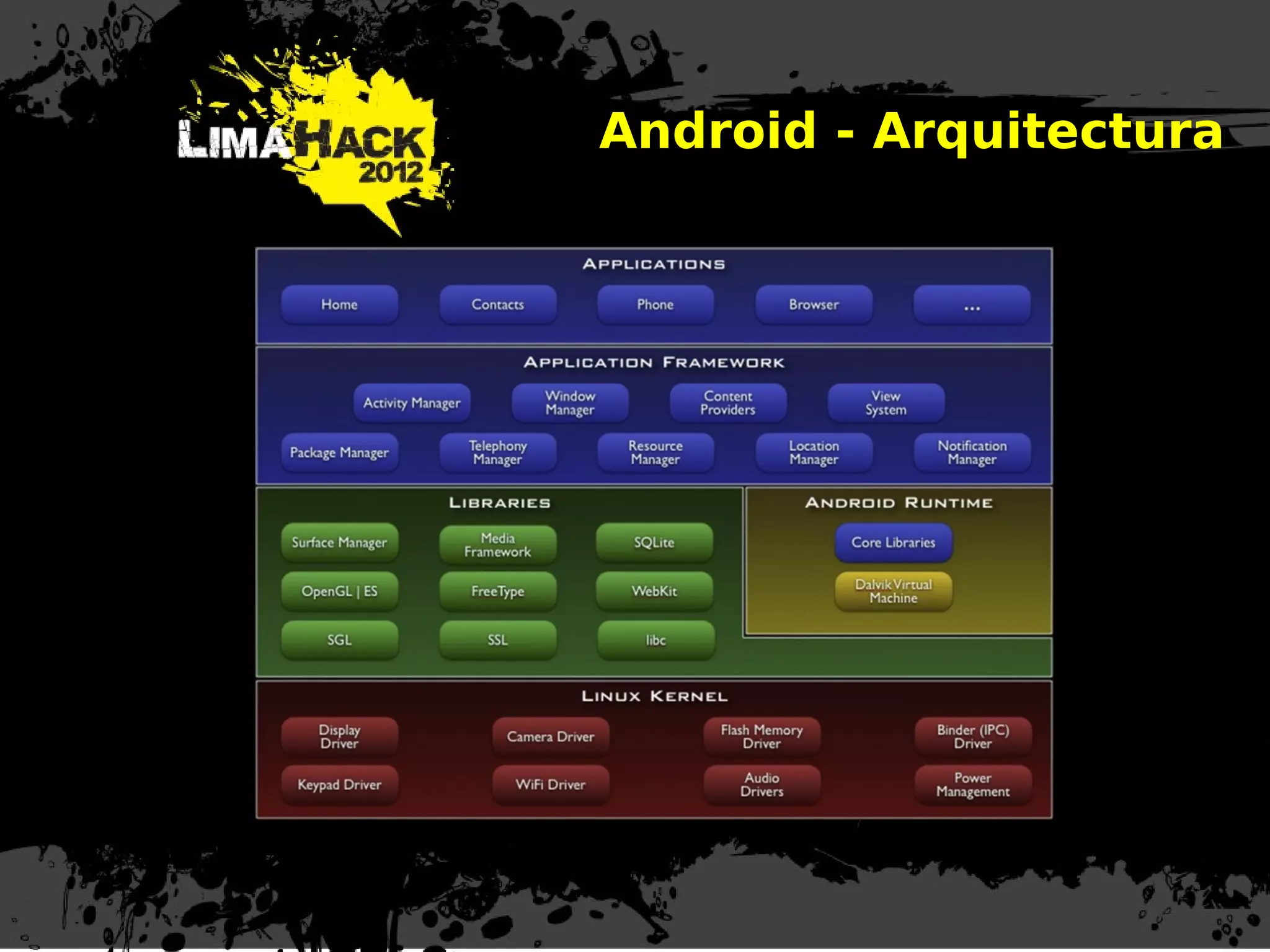 LIMAHACK 2012

Android - Arquitectura

APPLICATIONS

Home

Contacts

Phone

Browser

...

APPLICATION FRAMEWORK

Activity Manager

Window Manager

Content Providers

View System

Package Manager

Telephony Manager

Resource Manager

Location Manager

Notification Manager

LIBRARIES

Surface Manager

Media Framework

SQLite

OpenGL | ES

FreeType

WebKit

SGL

SSL

libc

ANDROID RUNTIME

Core Libraries

Dalvik Virtual Machine

LINUX KERNEL

Display Driver

Camera Driver

Flash Memory Driver

Binder (IPC) Driver

Keypad Driver

WiFi Driver

Audio Drivers

Power Management